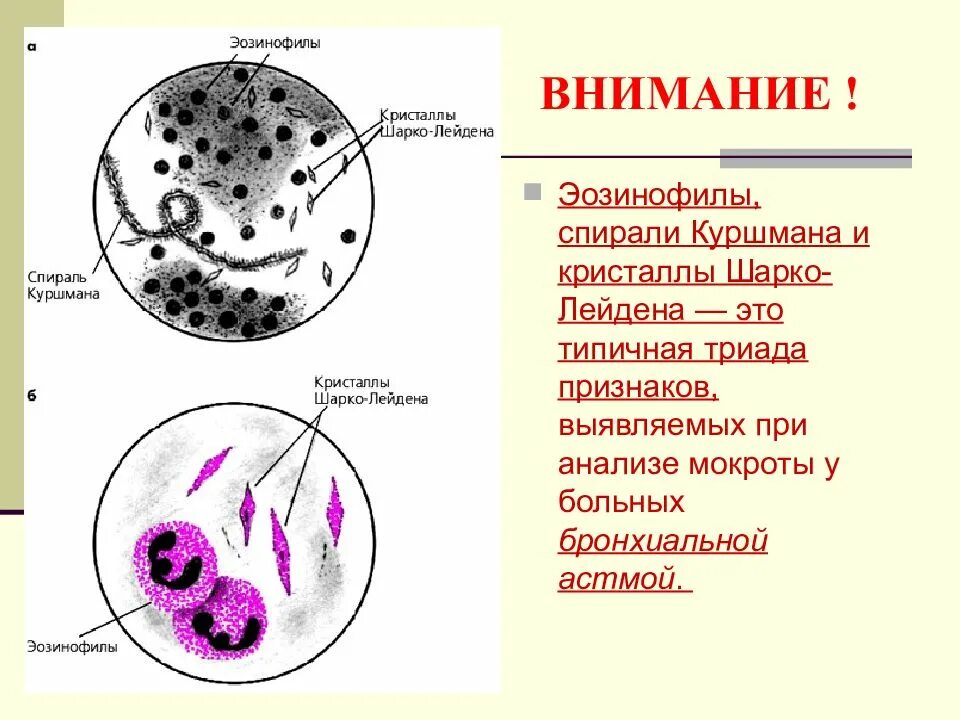 а
Эозинофилы
Кристаллы Шарко-Лейдена
Спираль Куршмана

б
Кристаллы Шарко-Лейдена
Эозинофилы

ВНИМАНИЕ !

Эозинофилы, спирали Куршмана и кристаллы Шарко-Лейдена — это типичная триада признаков, выявляемых при анализе мокроты у больных бронхиальной астмой.